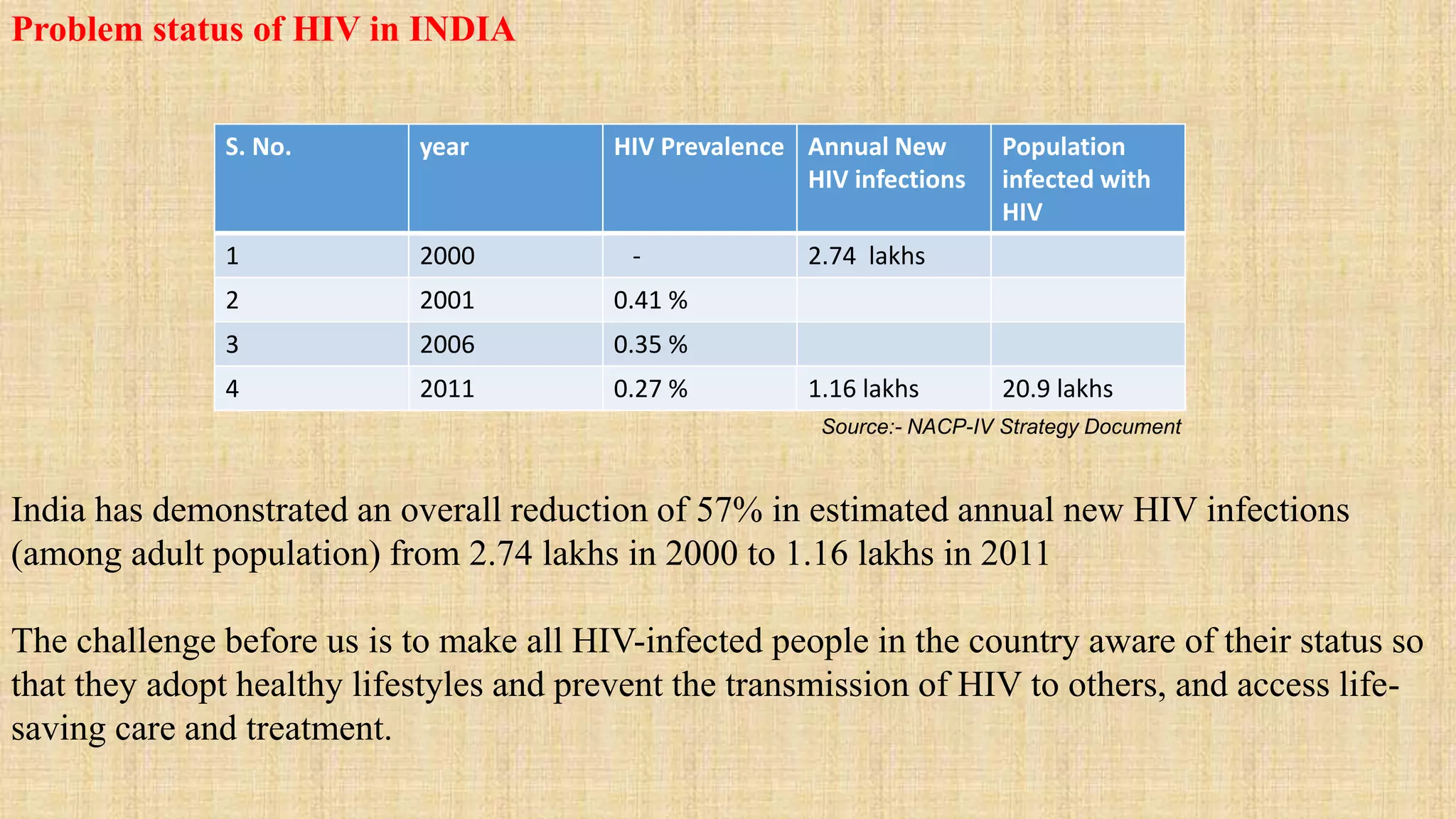 Problem status of HIV in INDIA

| S. No. | year | HIV Prevalence | Annual New HIV infections | Population infected with HIV |
|---|---|---|---|---|
| 1 | 2000 | - | 2.74 lakhs | |
| 2 | 2001 | 0.41 % | | |
| 3 | 2006 | 0.35 % | | |
| 4 | 2011 | 0.27 % | 1.16 lakhs | 20.9 lakhs |

Source:- NACP-IV Strategy Document

India has demonstrated an overall reduction of 57% in estimated annual new HIV infections (among adult population) from 2.74 lakhs in 2000 to 1.16 lakhs in 2011

The challenge before us is to make all HIV-infected people in the country aware of their status so that they adopt healthy lifestyles and prevent the transmission of HIV to others, and access life-saving care and treatment.